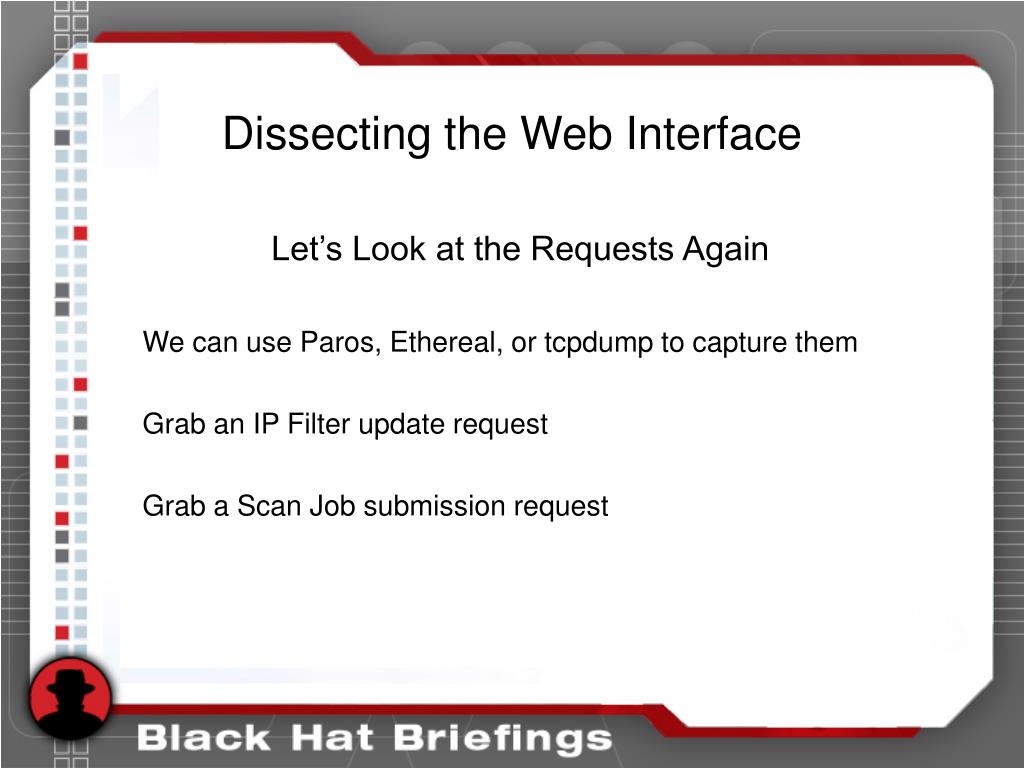 Dissecting the Web Interface

Let’s Look at the Requests Again

We can use Paros, Ethereal, or tcpdump to capture them

Grab an IP Filter update request

Grab a Scan Job submission request

Black Hat Briefings